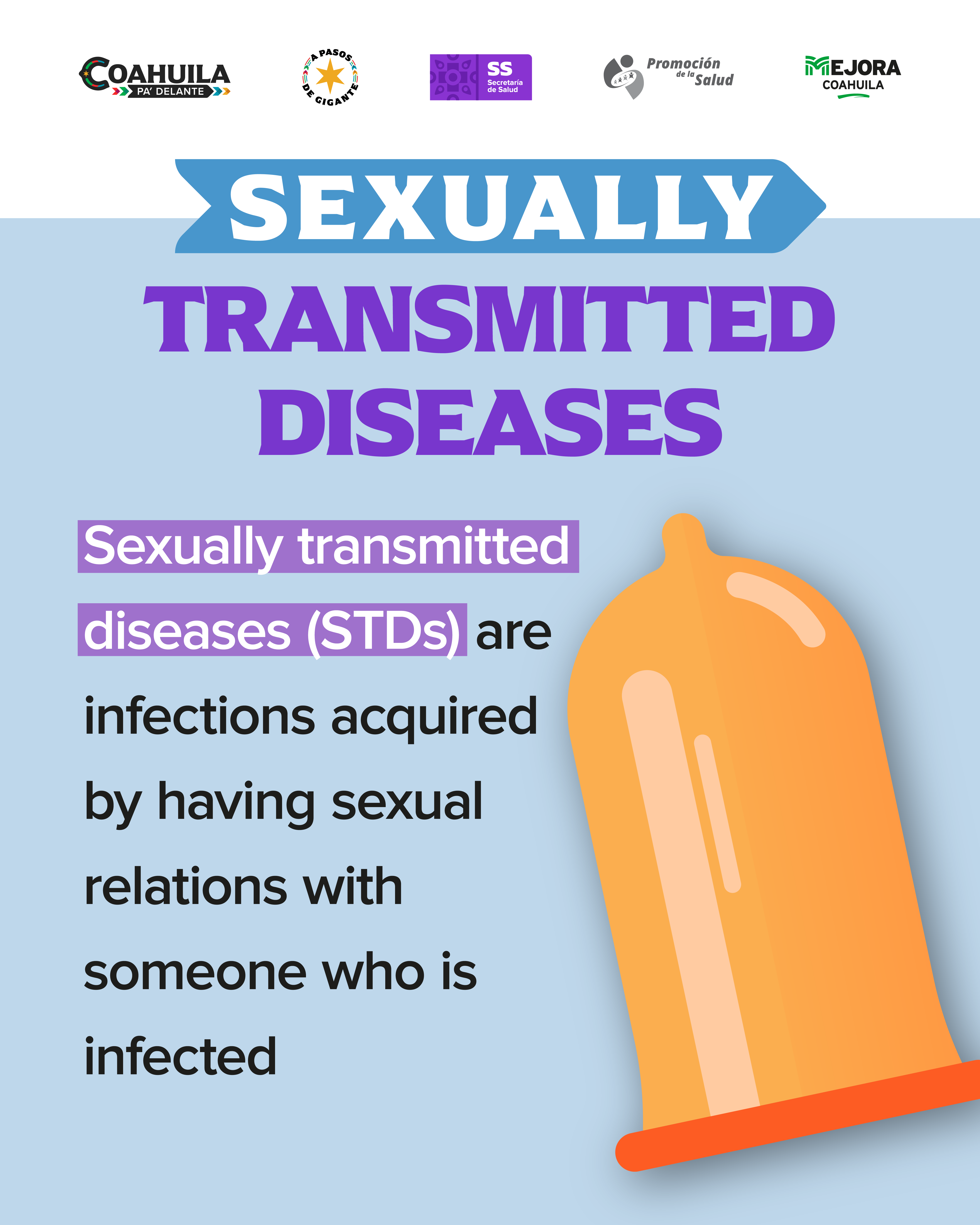 COAHUILA PA' DELANTE

A PASOS DE GIGANTE

SS Secretaría de Salud

Promoción de la Salud

MEJORA COAHUILA

SEXUALLY TRANSMITTED DISEASES

Sexually transmitted diseases (STDs) are infections acquired by having sexual relations with someone who is infected